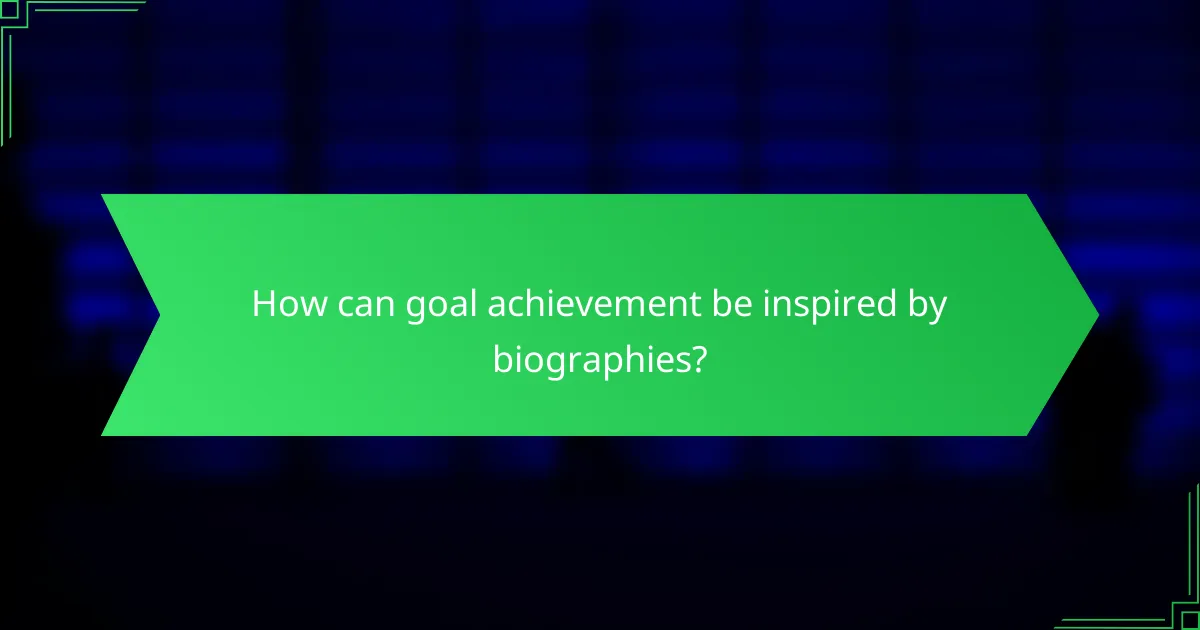 How can goal achievement be inspired by biographies?